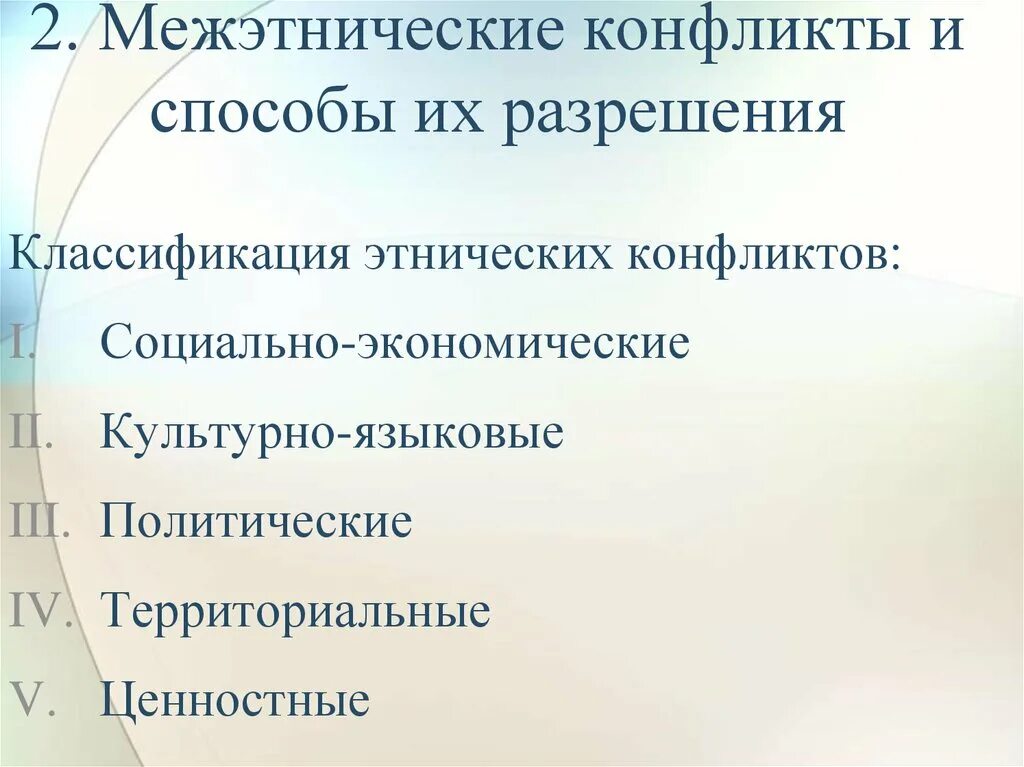 2. Межэтнические конфликты и способы их разрешения

Классификация этнических конфликтов:

I. Социально-экономические

II. Культурно-языковые

III. Политические

IV. Территориальные

V. Ценностные